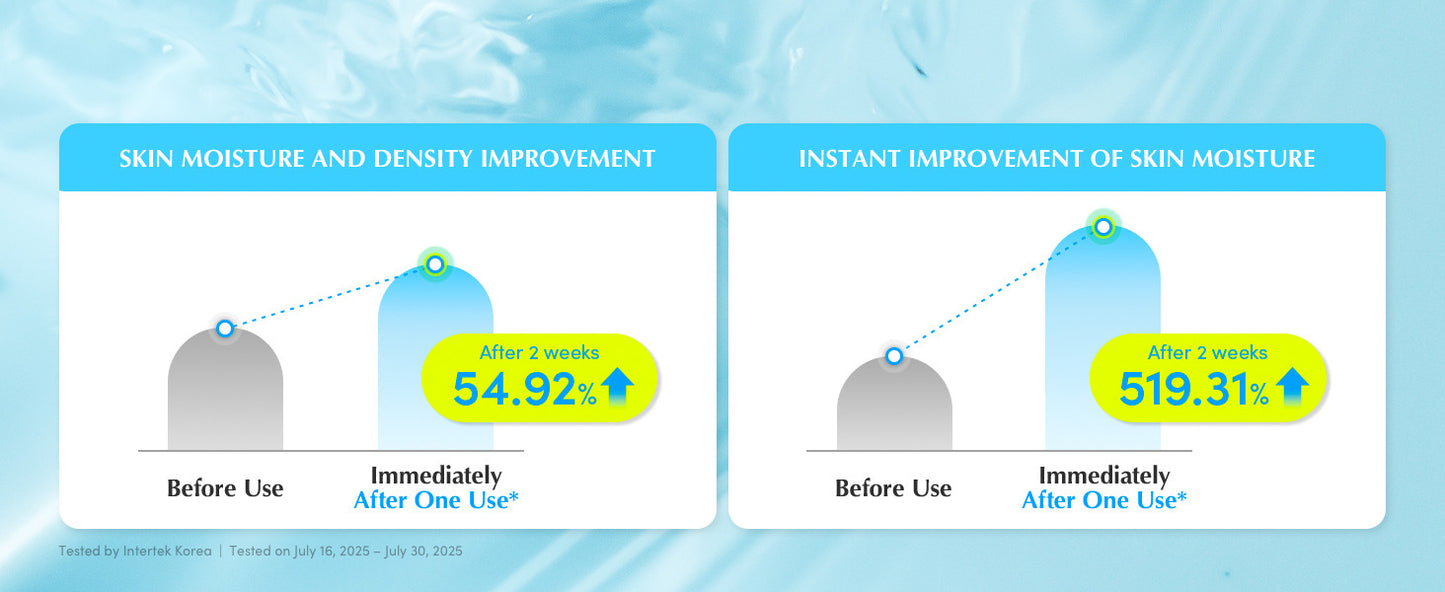 SKIN MOISTURE AND DENSITY IMPROVEMENT

After 2 weeks
54.92%

Before Use

Immediately
After One Use*

INSTANT IMPROVEMENT OF SKIN MOISTURE

After 2 weeks
519.31%

Before Use

Immediately
After One Use*

Tested by Intertek Korea | Tested on July 16, 2025 – July 30, 2025